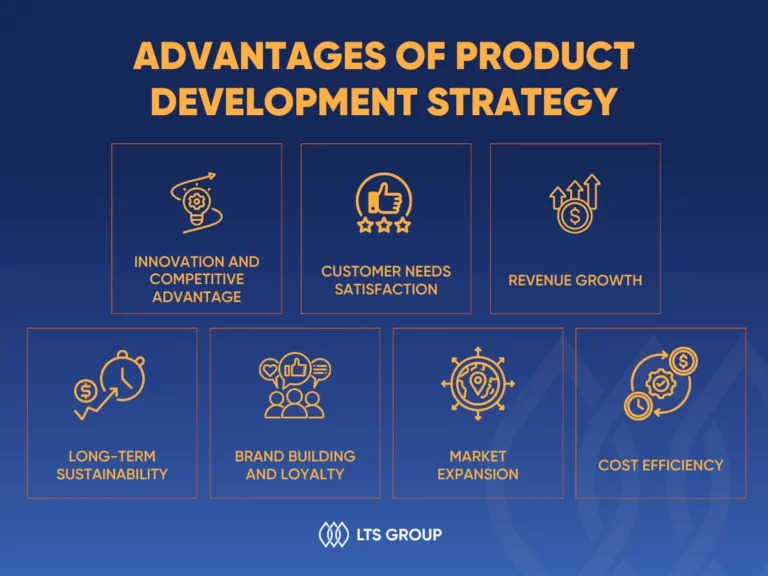 ADVANTAGES OF PRODUCT DEVELOPMENT STRATEGY

INNOVATION AND COMPETITIVE ADVANTAGE

CUSTOMER NEEDS SATISFACTION

REVENUE GROWTH

LONG-TERM SUSTAINABILITY

BRAND BUILDING AND LOYALTY

MARKET EXPANSION

COST EFFICIENCY

LTS GROUP